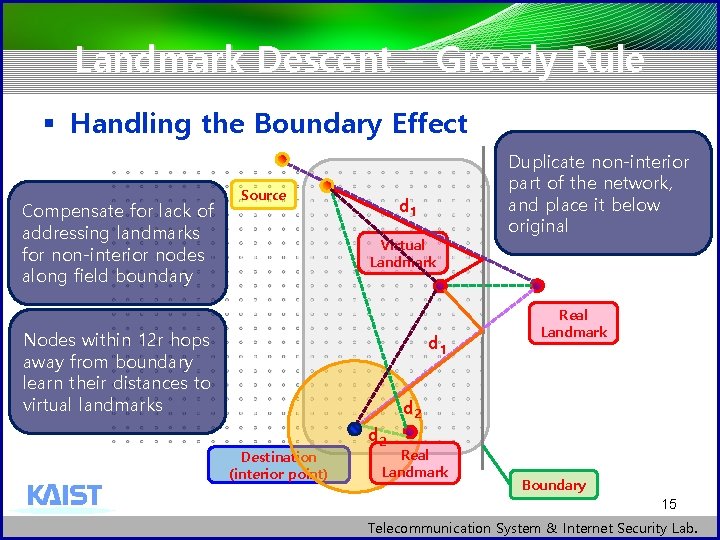 Landmark Descent – Greedy Rule

▪ Handling the Boundary Effect

Compensate for lack of addressing landmarks for non-interior nodes along field boundary

Nodes within 12r hops away from boundary learn their distances to virtual landmarks

Duplicate non-interior part of the network, and place it below original

Source

$d_1$

Virtual Landmark

Real Landmark

$d_1$

$d_2$

$d_2$

Destination (interior point)

Real Landmark

Boundary

KAIST

15

Telecommunication System & Internet Security Lab.